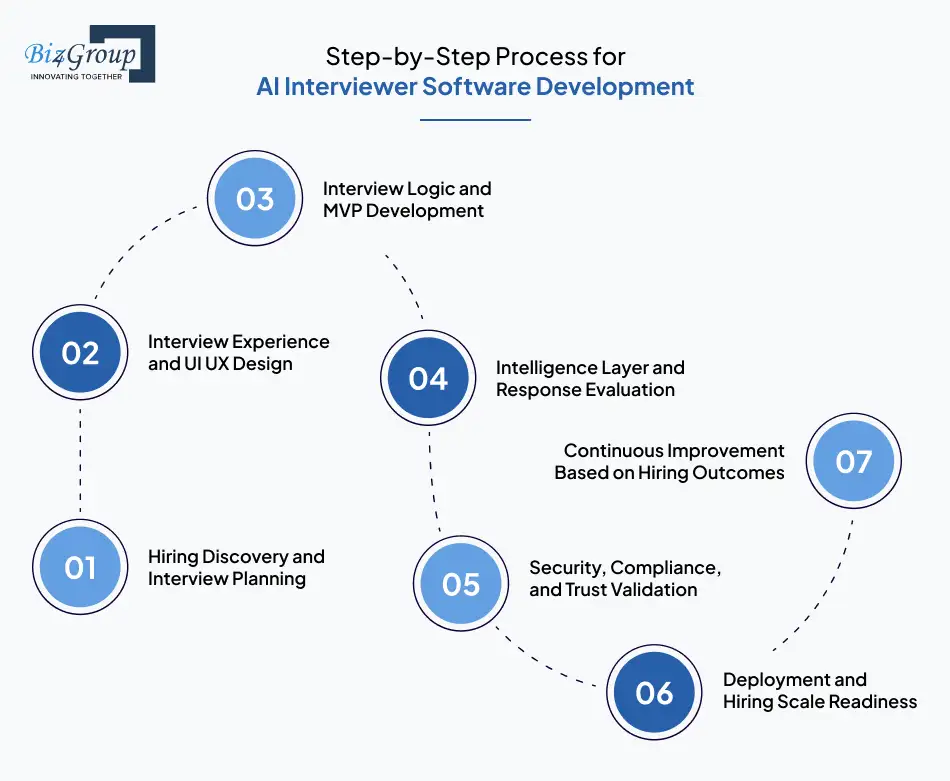 Biz4Group
INNOVATING TOGETHER

Step-by-Step Process for
AI Interviewer Software Development

01
Hiring Discovery and Interview Planning

02
Interview Experience and UI UX Design

03
Interview Logic and MVP Development

04
Intelligence Layer and Response Evaluation

05
Security, Compliance, and Trust Validation

06
Deployment and Hiring Scale Readiness

07
Continuous Improvement Based on Hiring Outcomes